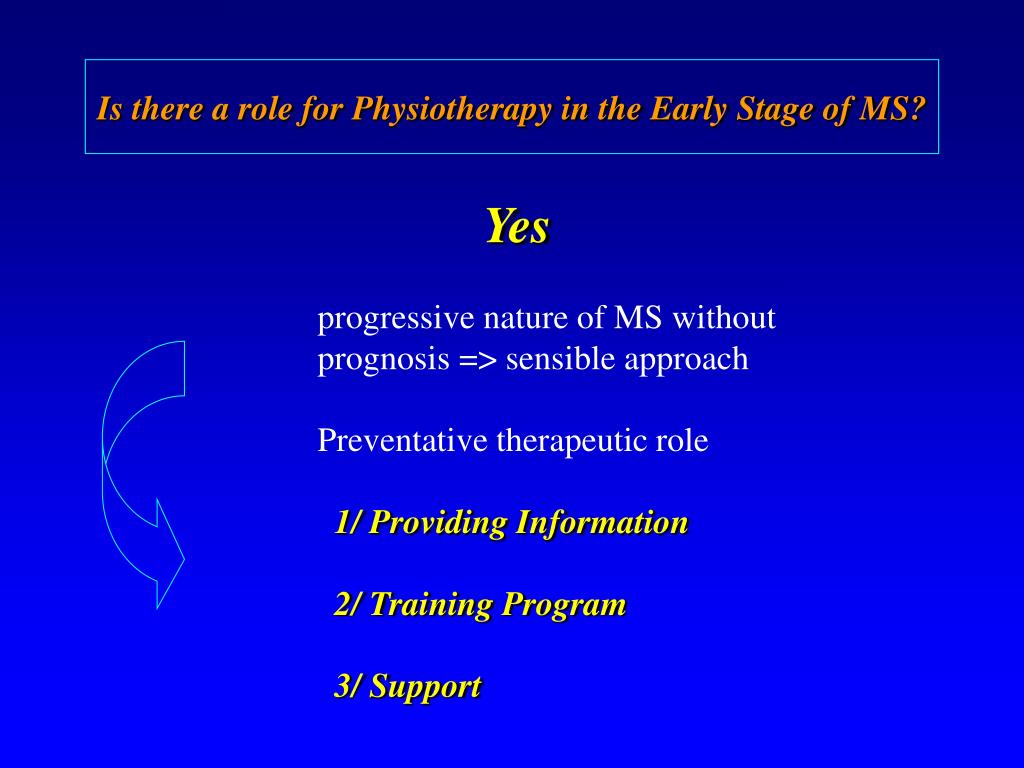 Is there a role for Physiotherapy in the Early Stage of MS?

Yes

progressive nature of MS without prognosis => sensible approach

Preventative therapeutic role

1/ Providing Information

2/ Training Program

3/ Support